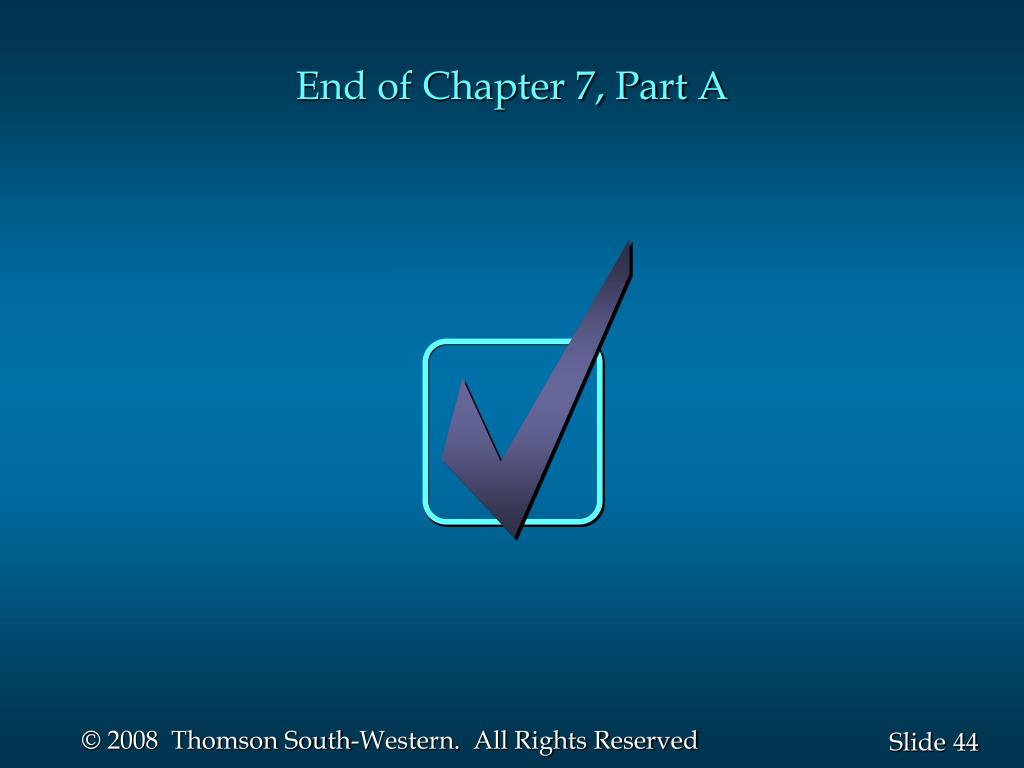 End of Chapter 7, Part A

© 2008 Thomson South-Western. All Rights Reserved

Slide 44